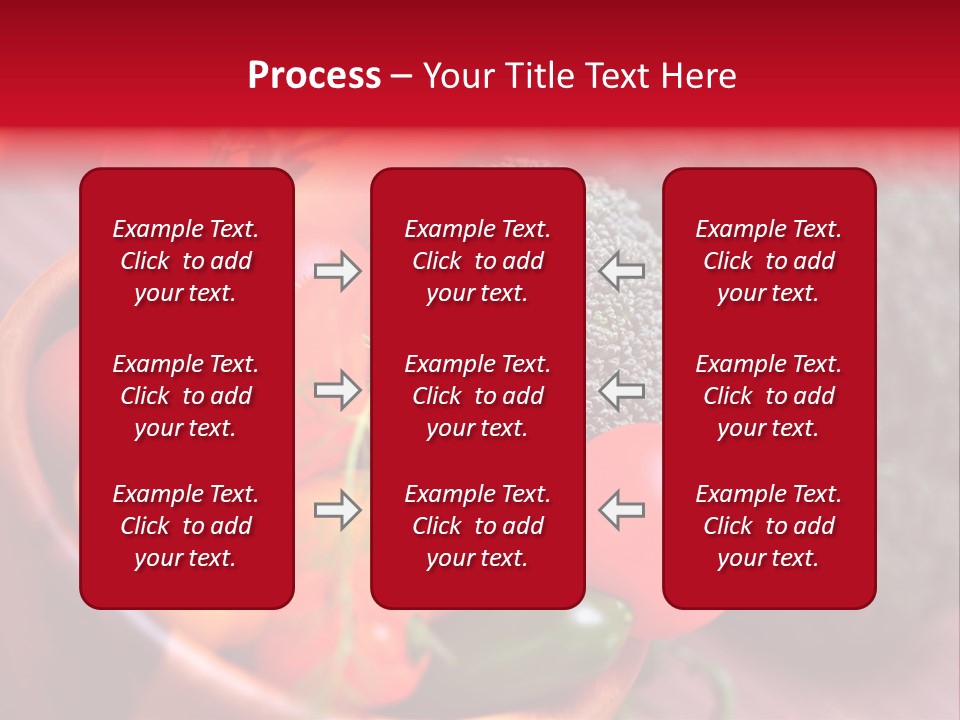 Process – Your Title Text Here

Example Text. Click to add your text.

Example Text. Click to add your text.

Example Text. Click to add your text.

Example Text. Click to add your text.

Example Text. Click to add your text.

Example Text. Click to add your text.

Example Text. Click to add your text.

Example Text. Click to add your text.

Example Text. Click to add your text.